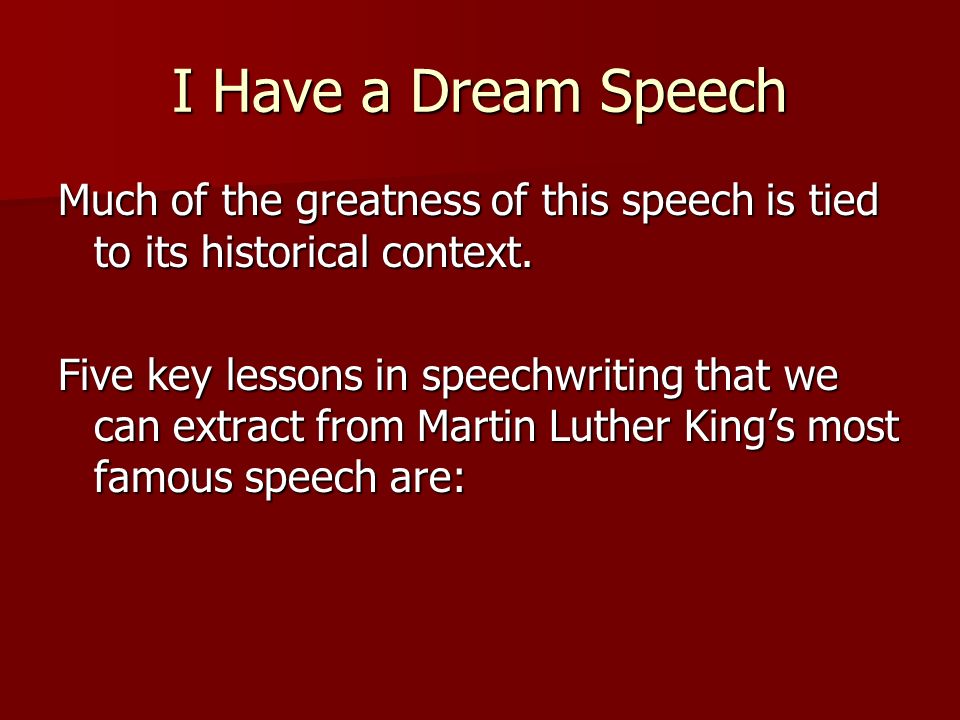 I Have a Dream Speech

Much of the greatness of this speech is tied to its historical context.

Five key lessons in speechwriting that we can extract from Martin Luther King’s most famous speech are: